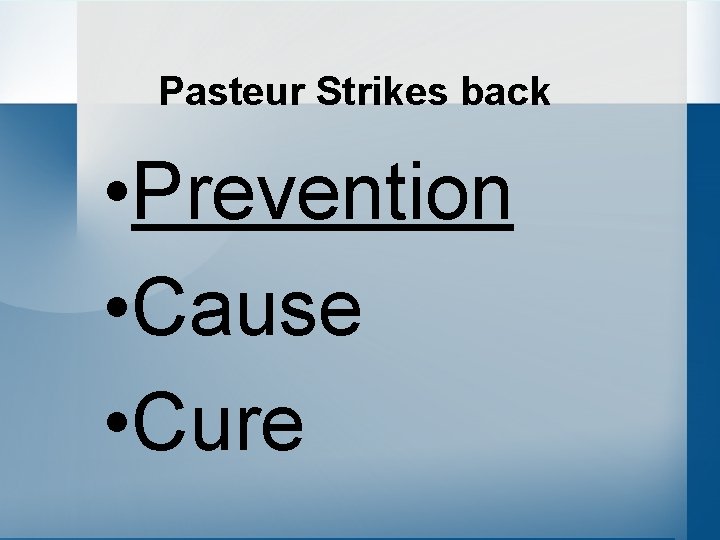 Pasteur Strikes back

•Prevention

•Cause

•Cure